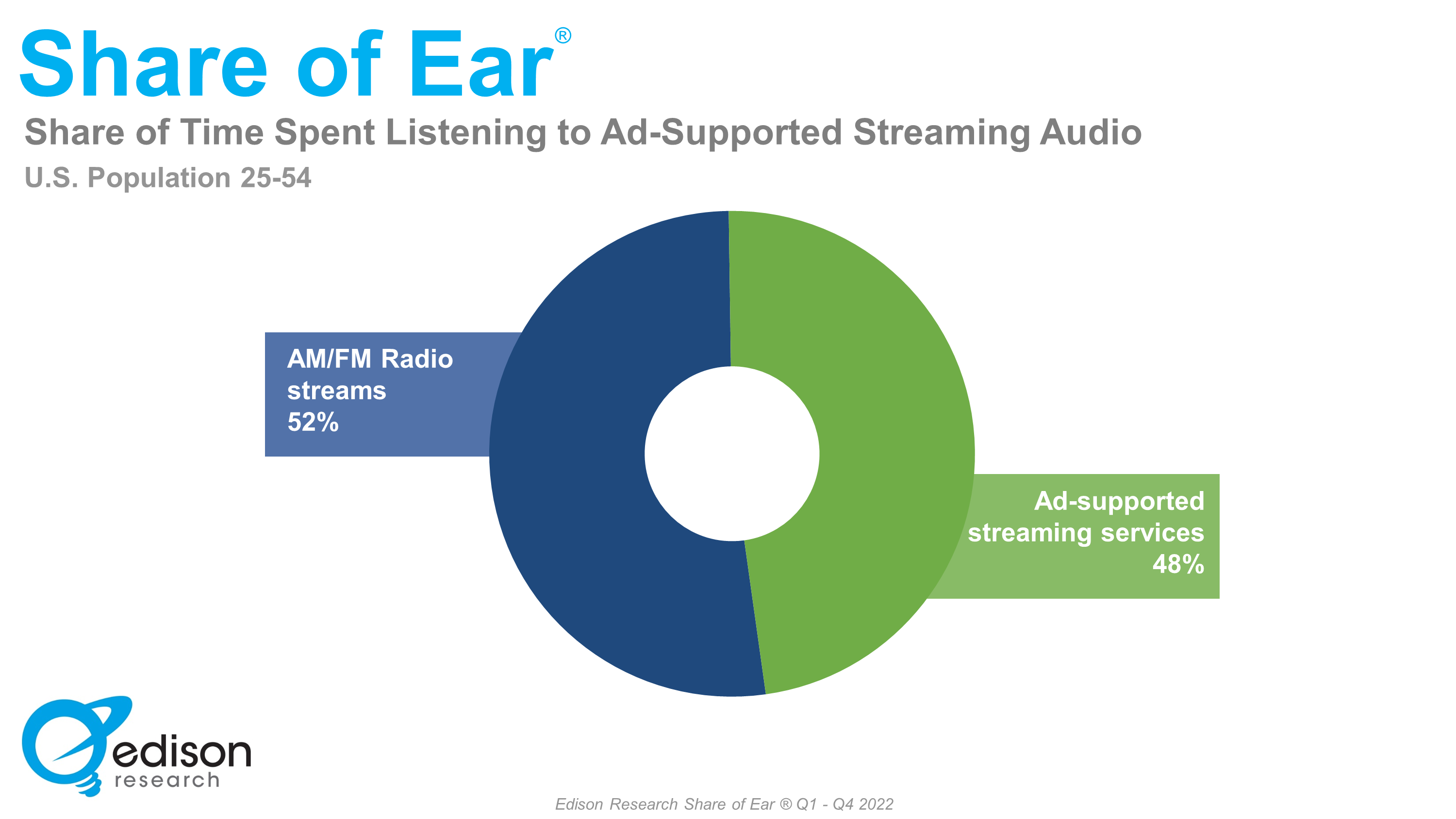 Share of Ear®

Share of Time Spent Listening to Ad-Supported Streaming Audio

U.S. Population 25-54

AM/FM Radio streams 52%

Ad-supported streaming services 48%

edison research

Edison Research Share of Ear ® Q1 - Q4 2022